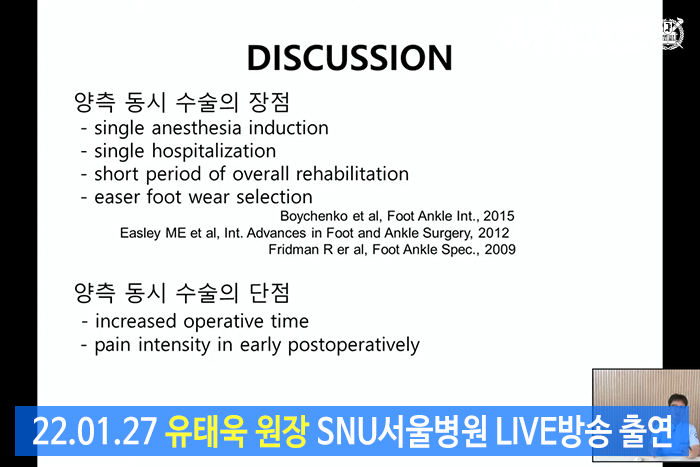 DISCUSSION

양측 동시 수술의 장점
- single anesthesia induction
- single hospitalization
- short period of overall rehabilitation
- easer foot wear selection

Boychenko et al, Foot Ankle Int., 2015
Easley ME et al, Int. Advances in Foot and Ankle Surgery, 2012
Fridman R er al, Foot Ankle Spec., 2009

양측 동시 수술의 단점
- increased operative time
- pain intensity in early postoperatively

22.01.27 유태욱 원장 SNU서울병원 LIVE방송 출연